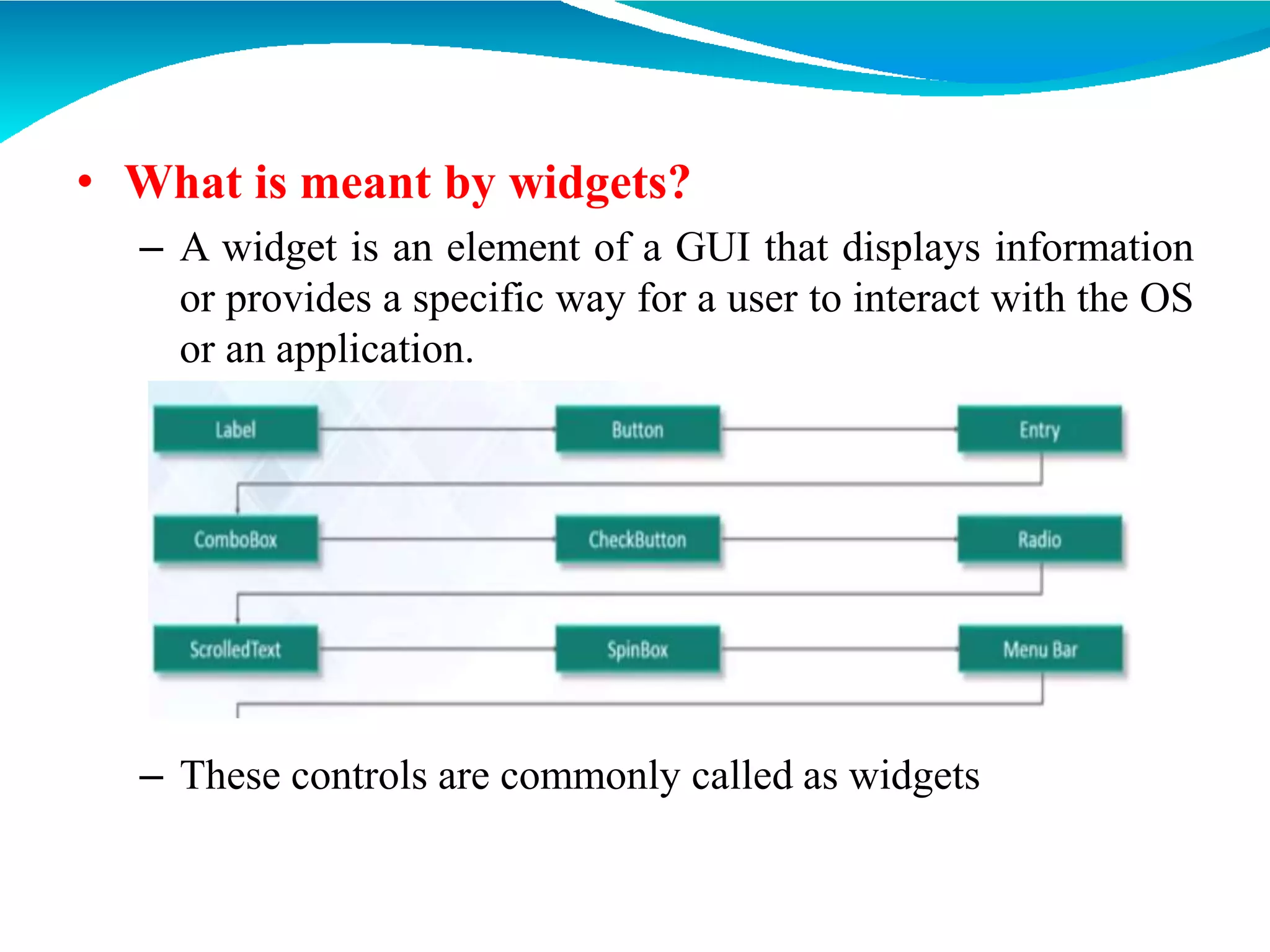 • What is meant by widgets?

– A widget is an element of a GUI that displays information or provides a specific way for a user to interact with the OS or an application.

Label
Button
Entry
ComboBox
CheckButton
Radio
ScrolledText
SpinBox
Menu Bar

– These controls are commonly called as widgets